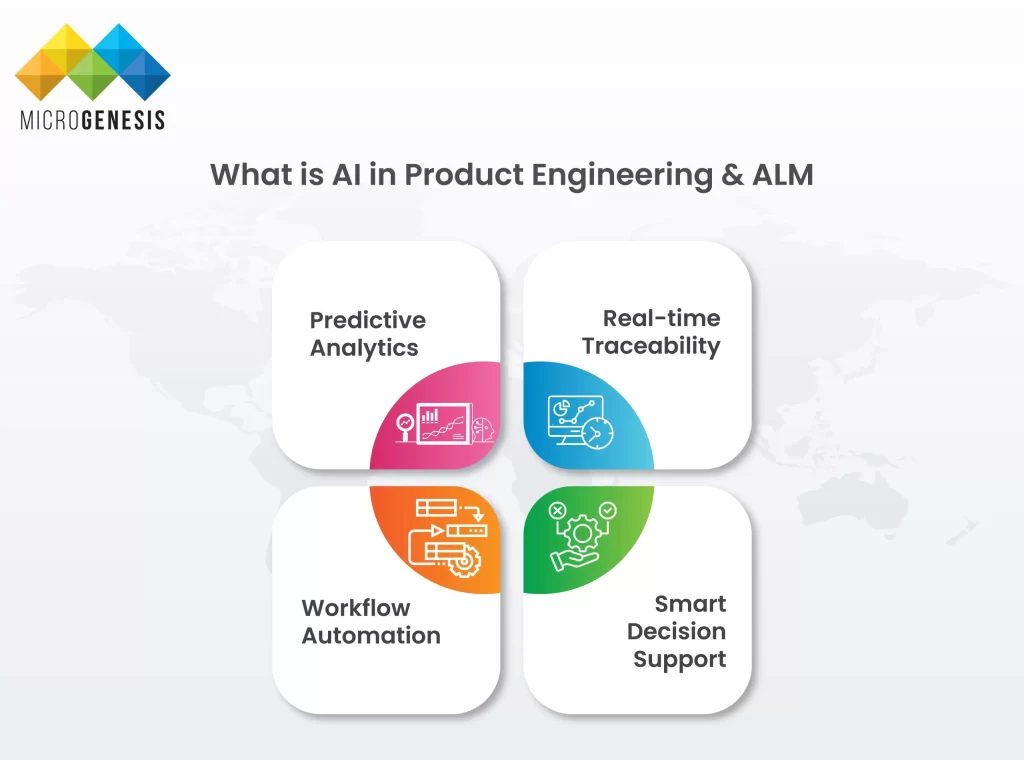 MICROGENESIS

What is AI in Product Engineering & ALM

Predictive Analytics

Real-time Traceability

Workflow Automation

Smart Decision Support